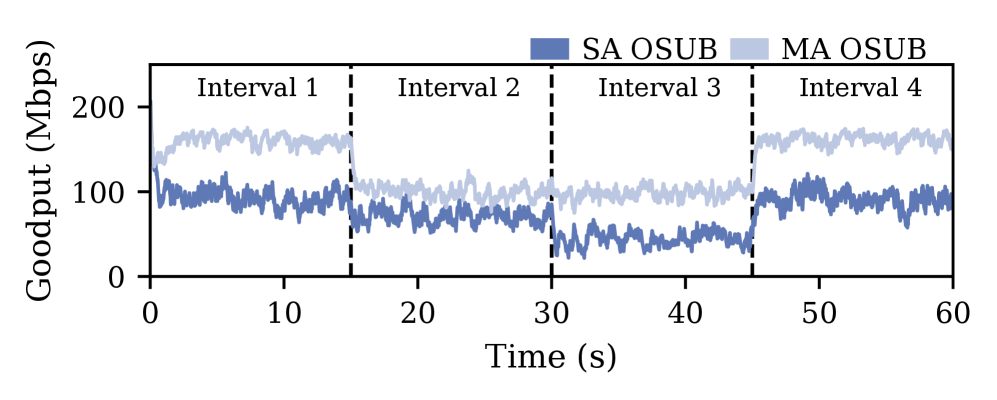 SA OSUB MA OSUB

Interval 1 Interval 2 Interval 3 Interval 4

Goodput (Mbps)

200
100
0

0 10 20 30 40 50 60

Time (s)